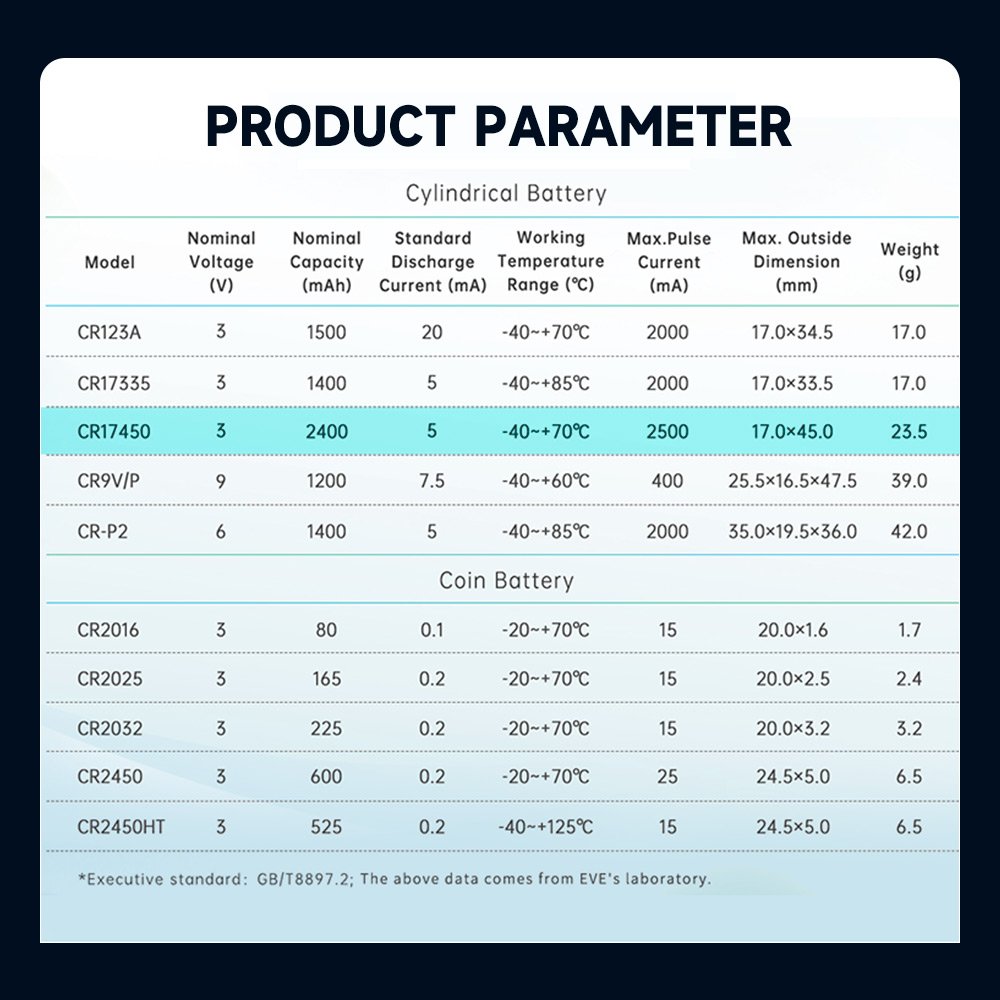 PRODUCT PARAMETER

Cylindrical Battery

| Model | Nominal Voltage (V) | Nominal Capacity (mAh) | Standard Discharge Current (mA) | Working Temperature Range (℃) | Max.Pulse Current (mA) | Max. Outside Dimension (mm) | Weight (g) |
|---|---|---|---|---|---|---|---|
| CR123A | 3 | 1500 | 20 | -40~+70℃ | 2000 | 17.0×34.5 | 17.0 |
| CR17335 | 3 | 1400 | 5 | -40~+85℃ | 2000 | 17.0×33.5 | 17.0 |
| CR17450 | 3 | 2400 | 5 | -40~+70℃ | 2500 | 17.0×45.0 | 23.5 |
| CR9V/P | 9 | 1200 | 7.5 | -40~+60℃ | 400 | 25.5×16.5×47.5 | 39.0 |
| CR-P2 | 6 | 1400 | 5 | -40~+85℃ | 2000 | 35.0×19.5×36.0 | 42.0 |

Coin Battery

| | | | | | | | |
|---|---|---|---|---|---|---|---|
| CR2016 | 3 | 80 | 0.1 | -20~+70℃ | 15 | 20.0×1.6 | 1.7 |
| CR2025 | 3 | 165 | 0.2 | -20~+70℃ | 15 | 20.0×2.5 | 2.4 |
| CR2032 | 3 | 225 | 0.2 | -20~+70℃ | 15 | 20.0×3.2 | 3.2 |
| CR2450 | 3 | 600 | 0.2 | -20~+70℃ | 25 | 24.5×5.0 | 6.5 |
| CR2450HT | 3 | 525 | 0.2 | -40~+125℃ | 15 | 24.5×5.0 | 6.5 |

*Executive standard: GB/T8897.2; The above data comes from EVE's laboratory.